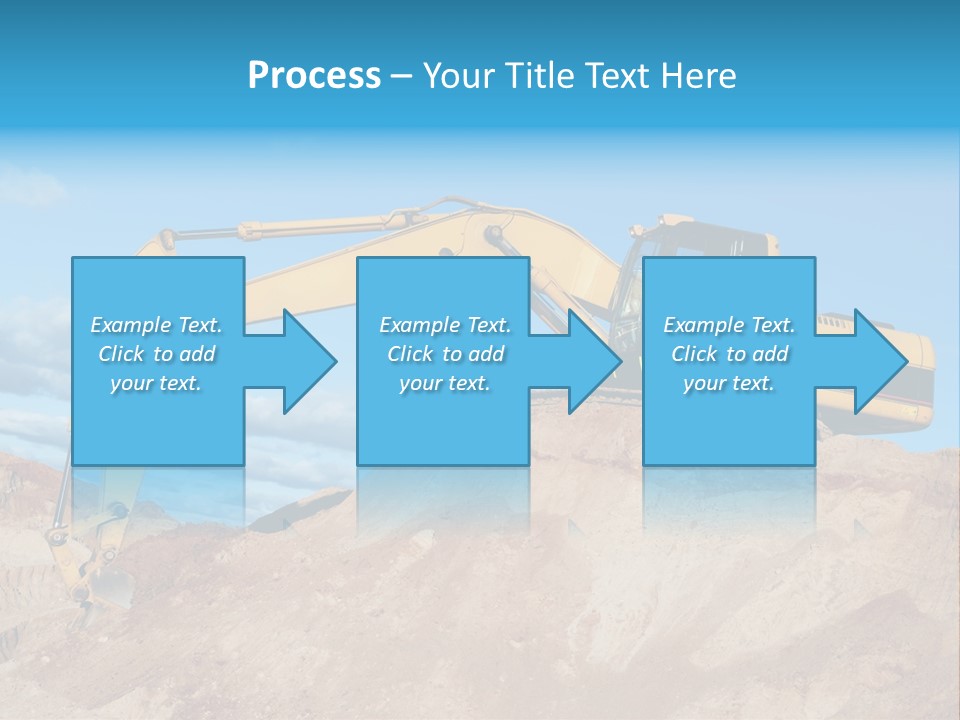 Process – Your Title Text Here

Example Text. Click to add your text.

Example Text. Click to add your text.

Example Text. Click to add your text.